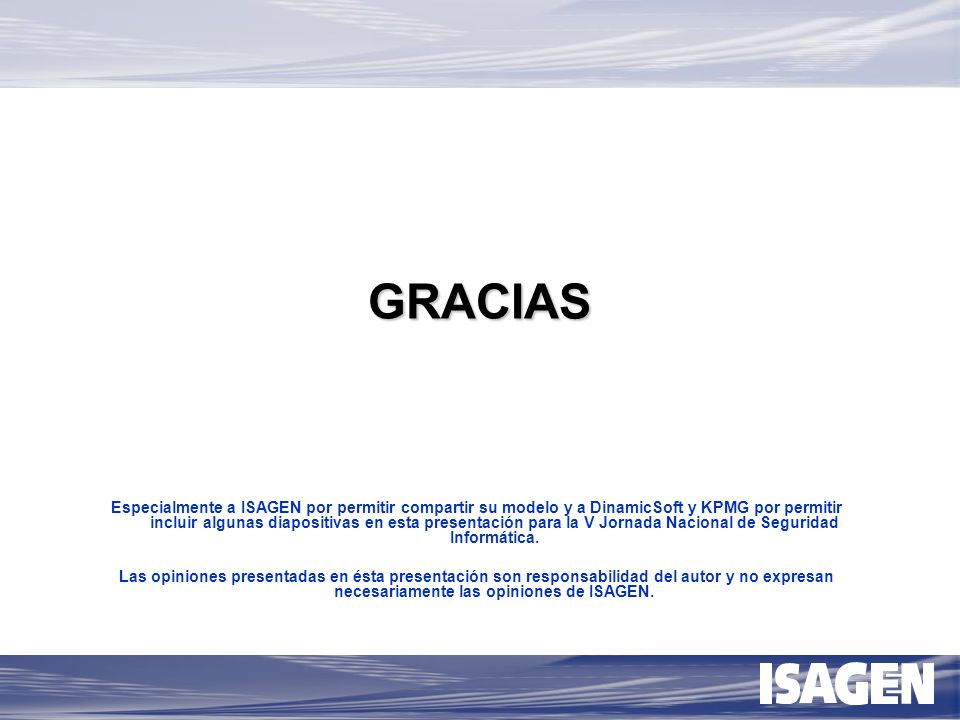 GRACIAS

Especialmente a ISAGEN por permitir compartir su modelo y a DinamicSoft y KPMG por permitir incluir algunas diapositivas en esta presentación para la V Jornada Nacional de Seguridad Informática.

Las opiniones presentadas en ésta presentación son responsabilidad del autor y no expresan necesariamente las opiniones de ISAGEN.

ISAGEN